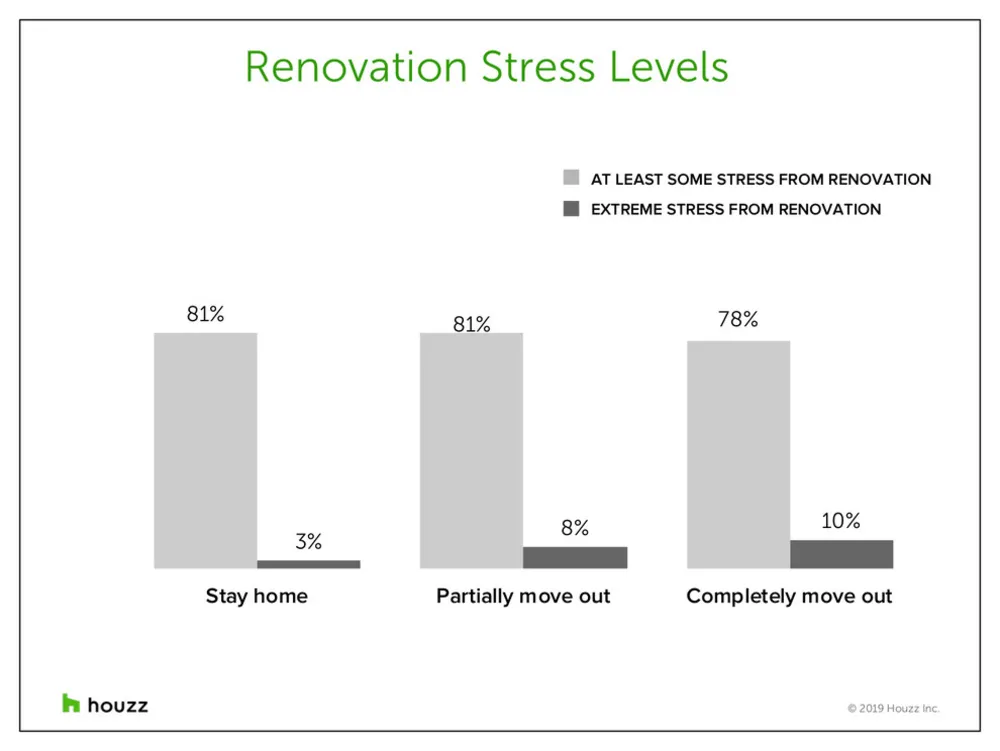 Renovation Stress Levels

AT LEAST SOME STRESS FROM RENOVATION
EXTREME STRESS FROM RENOVATION

81%
3%
Stay home

81%
8%
Partially move out

78%
10%
Completely move out

houzz

© 2019 Houzz Inc.